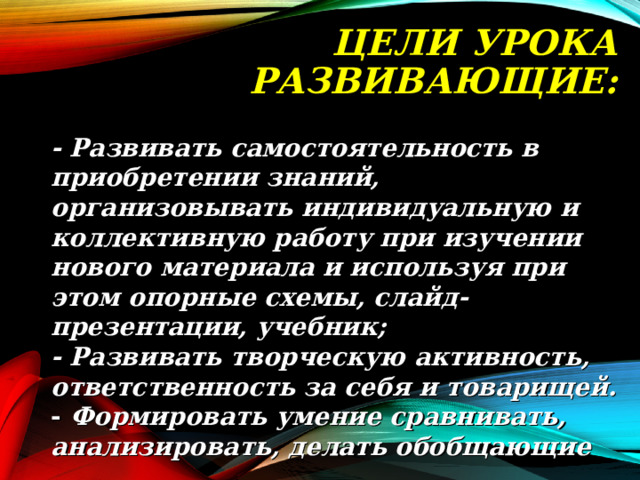 ЦЕЛИ УРОКА РАЗВИВАЮЩИЕ:

- Развивать самостоятельность в приобретении знаний, организовывать индивидуальную и коллективную работу при изучении нового материала и используя при этом опорные схемы, слайд-презентации, учебник;
- Развивать творческую активность, ответственность за себя и товарищей.
- Формировать умение сравнивать, анализировать, делать обобщающие